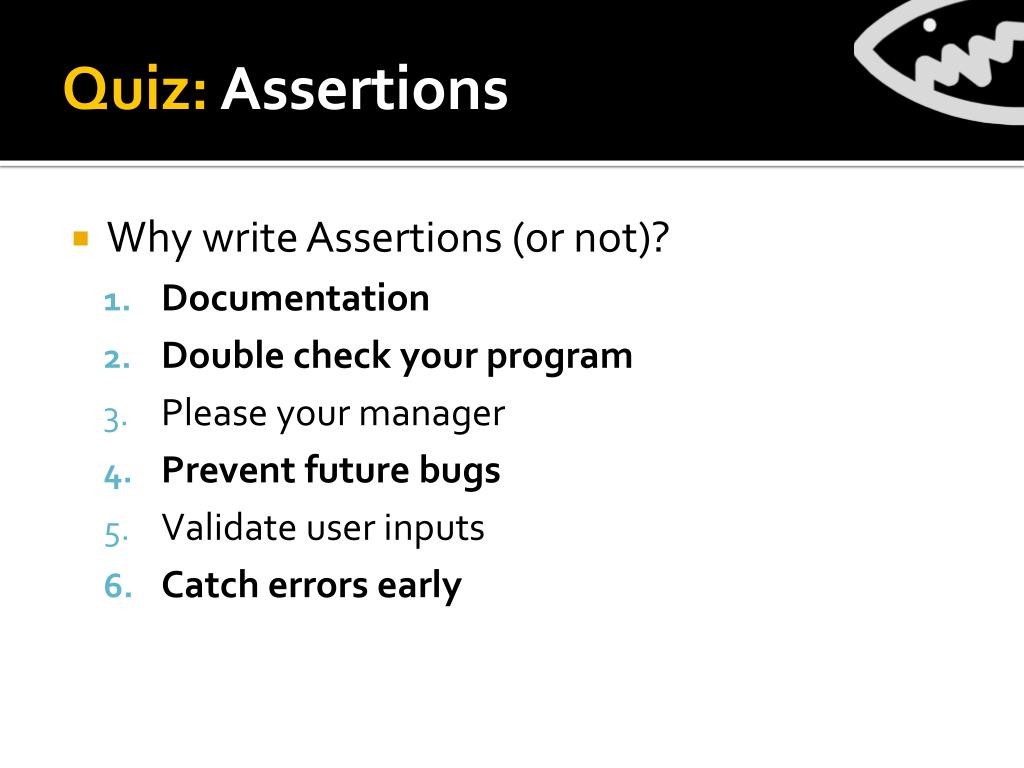 Quiz: Assertions

Why write Assertions (or not)?

1. Documentation
2. Double check your program
3. Please your manager
4. Prevent future bugs
5. Validate user inputs
6. Catch errors early